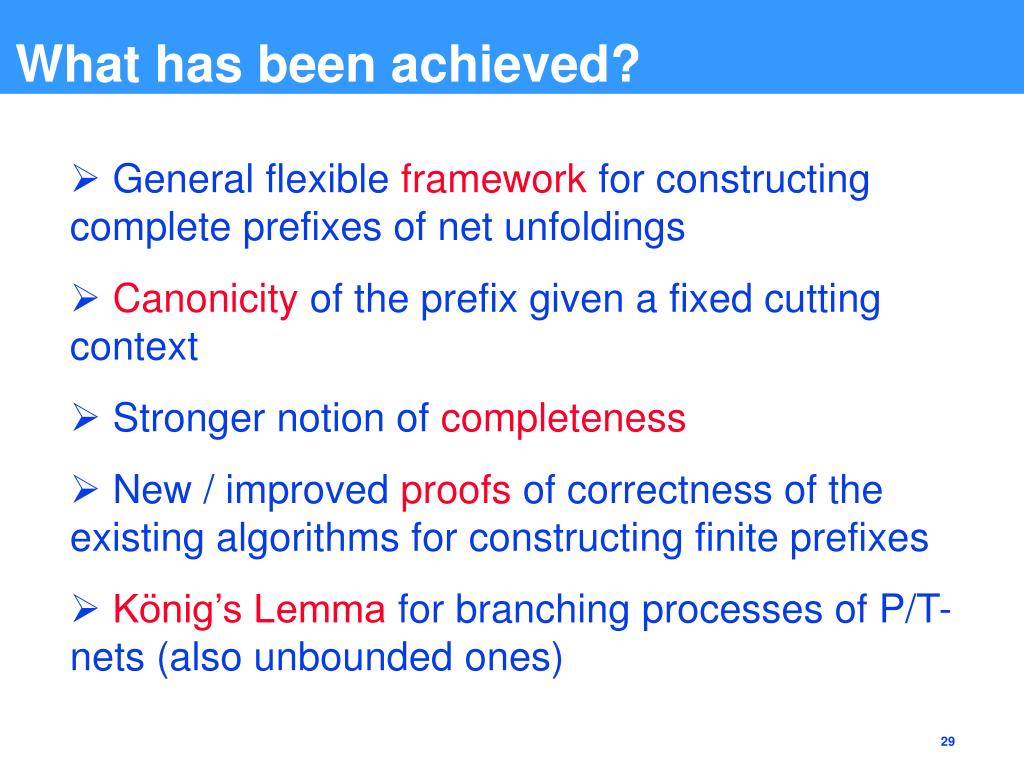 What has been achieved?

➢ General flexible framework for constructing complete prefixes of net unfoldings

➢ Canonicity of the prefix given a fixed cutting context

➢ Stronger notion of completeness

➢ New / improved proofs of correctness of the existing algorithms for constructing finite prefixes

➢ König's Lemma for branching processes of P/T-nets (also unbounded ones)

29